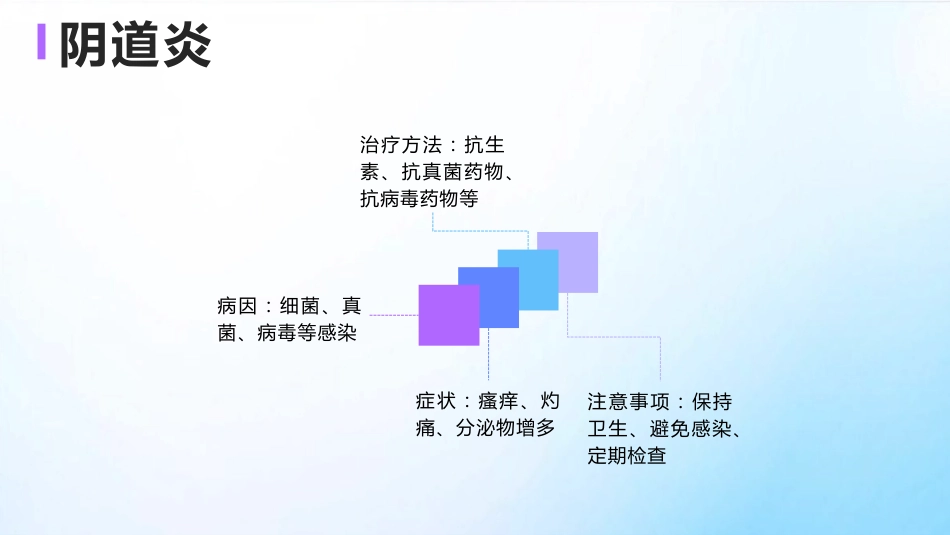 阴道炎

治疗方法：抗生素、抗真菌药物、抗病毒药物等

病因：细菌、真菌、病毒等感染

症状：瘙痒、灼痛、分泌物增多

注意事项：保持卫生、避免感染、定期检查